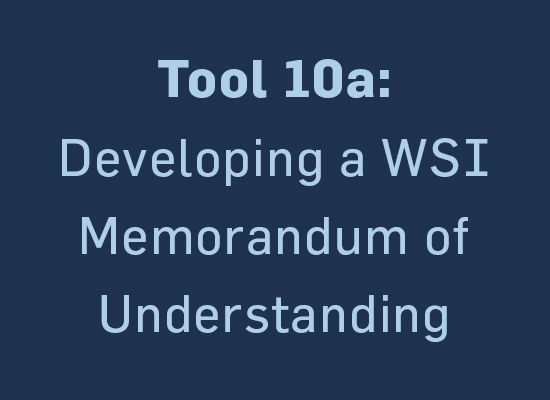 Tool 10a:
Developing a WSI Memorandum of Understanding